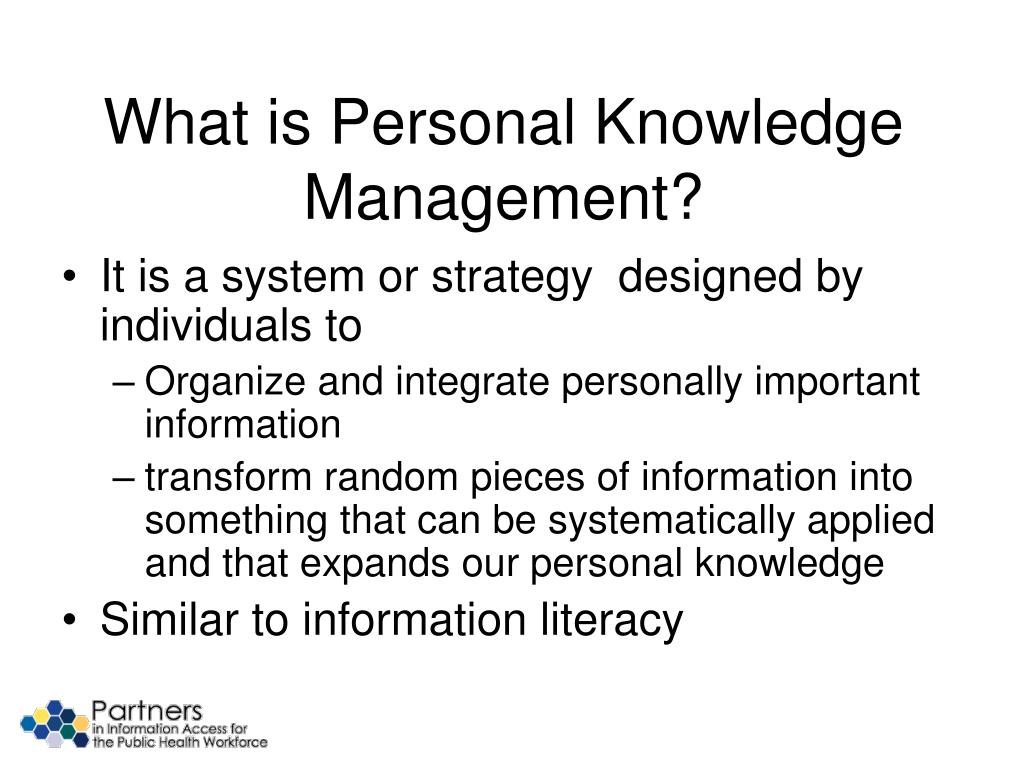 What is Personal Knowledge Management?

• It is a system or strategy  designed by individuals to
 – Organize and integrate personally important information
 – transform random pieces of information into something that can be systematically applied and that expands our personal knowledge
• Similar to information literacy

Partners
in Information Access for
the Public Health Workforce